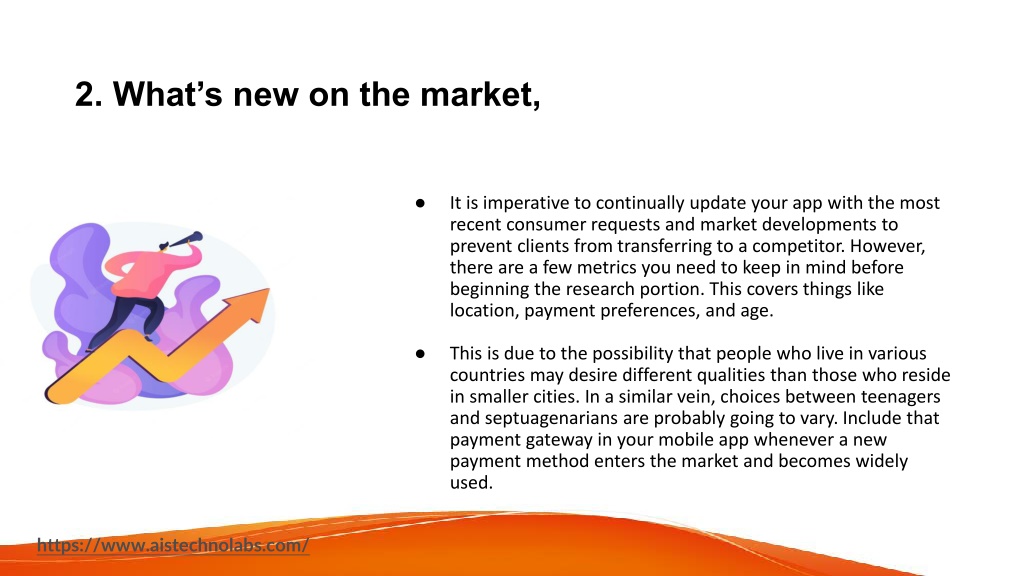 2. What’s new on the market,

● It is imperative to continually update your app with the most recent consumer requests and market developments to prevent clients from transferring to a competitor. However, there are a few metrics you need to keep in mind before beginning the research portion. This covers things like location, payment preferences, and age.

● This is due to the possibility that people who live in various countries may desire different qualities than those who reside in smaller cities. In a similar vein, choices between teenagers and septuagenarians are probably going to vary. Include that payment gateway in your mobile app whenever a new payment method enters the market and becomes widely used.

https://www.aistechnolabs.com/